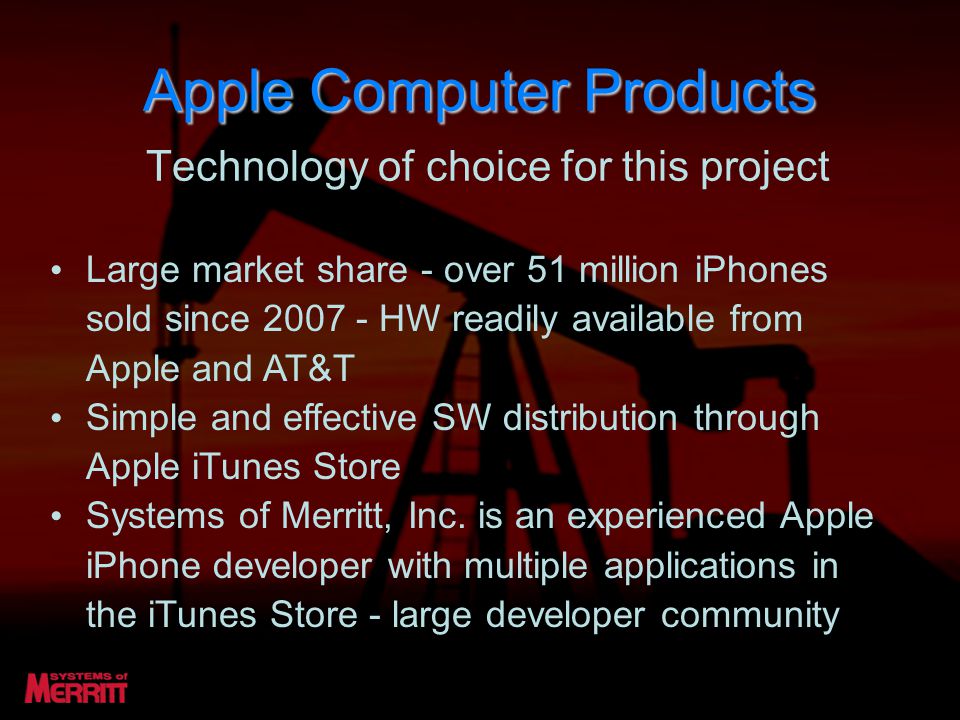 Apple Computer Products

Technology of choice for this project

• Large market share - over 51 million iPhones sold since 2007 - HW readily available from Apple and AT&T
• Simple and effective SW distribution through Apple iTunes Store
• Systems of Merritt, Inc. is an experienced Apple iPhone developer with multiple applications in the iTunes Store - large developer community

SYSTEMS of MERRITT